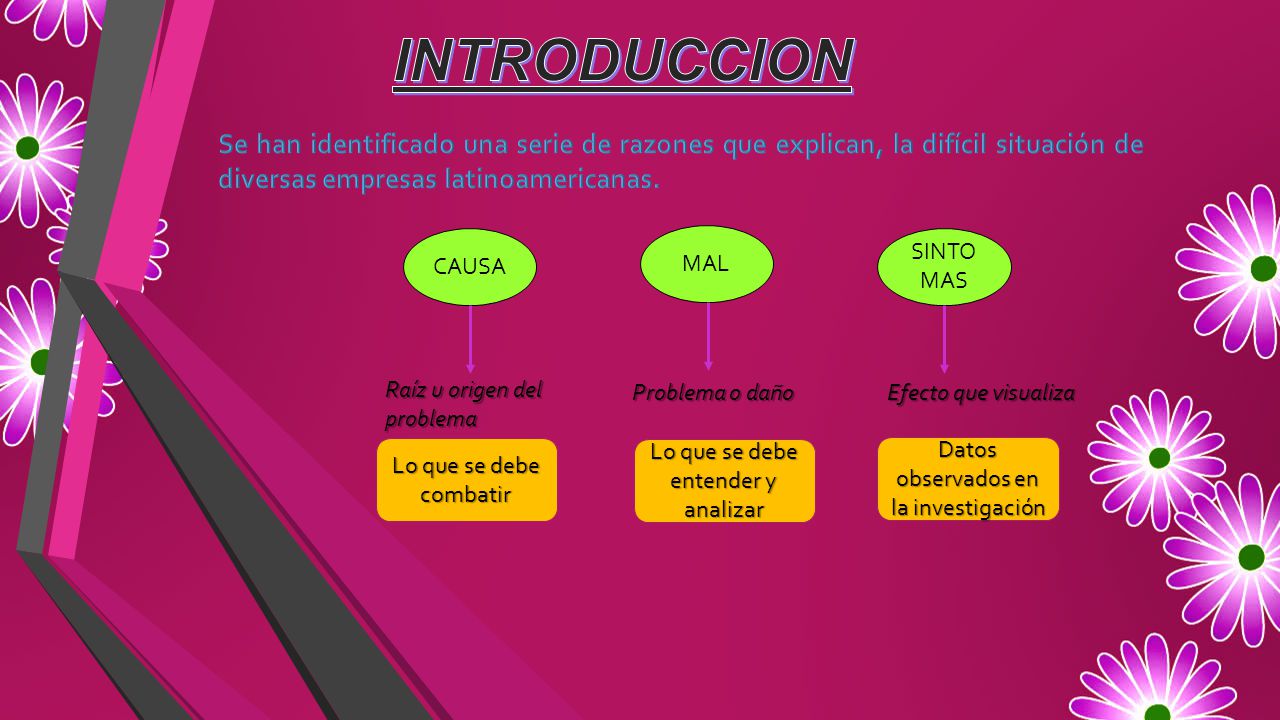 INTRODUCCION

Se han identificado una serie de razones que explican, la difícil situación de diversas empresas latinoamericanas.

CAUSA

Raíz u origen del problema

Lo que se debe combatir

MAL

Problema o daño

Lo que se debe entender y analizar

SINTO MAS

Efecto que visualiza

Datos observados en la investigación